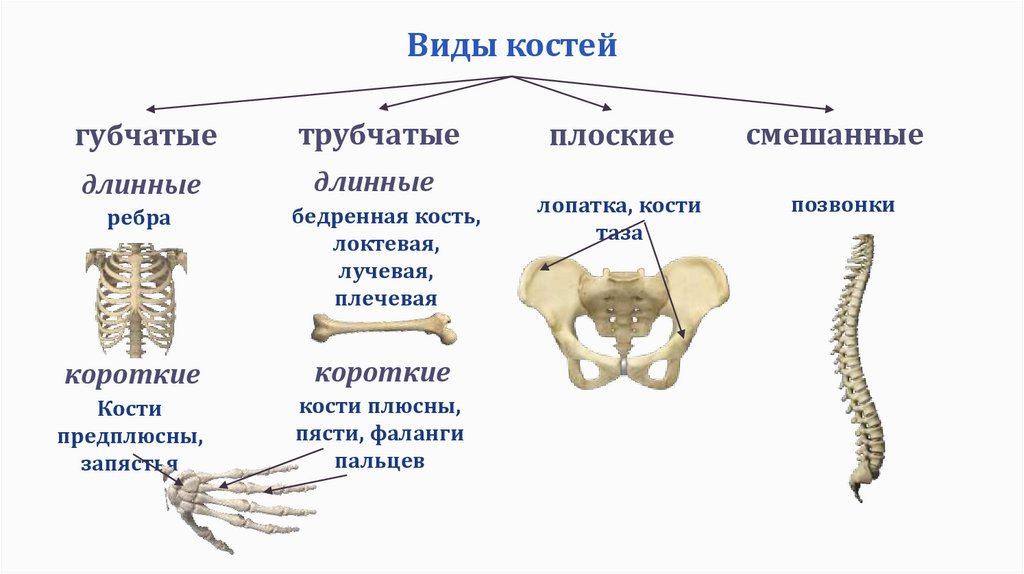 Виды костей

губчатые

длинные

ребра

короткие

Кости предплюсны, запястья

трубчатые

длинные

бедренная кость, локтевая, лучевая, плечевая

короткие

кости плюсны, пясти, фаланги пальцев

плоские

лопатка, кости таза

смешанные

позвонки